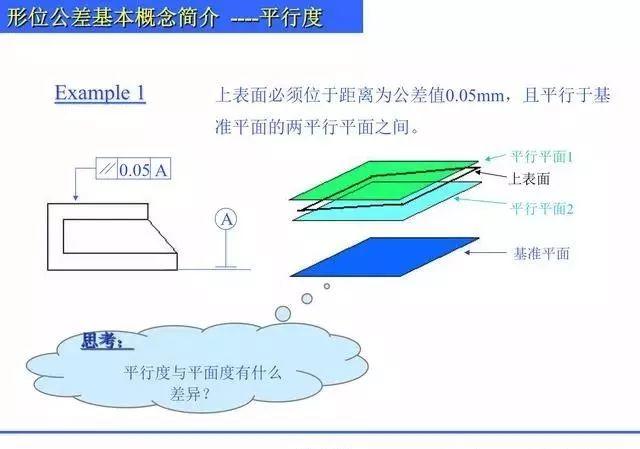 形位公差基本概念简介 ----平行度

Example 1

上表面必须位于距离为公差值0.05mm，且平行于基准平面的两平行平面之间。

// 0.05 A

A

平行平面1

上表面

平行平面2

基准平面

思考：

平行度与平面度有什么差异？